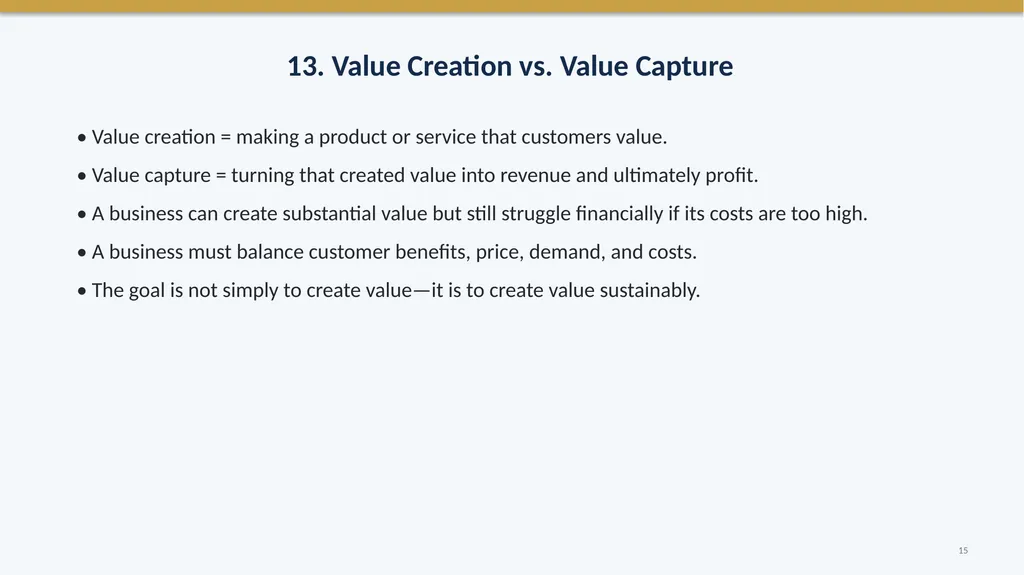 13. Value Creation vs. Value Capture

• Value creation = making a product or service that customers value.

• Value capture = turning that created value into revenue and ultimately profit.

• A business can create substantial value but still struggle financially if its costs are too high.

• A business must balance customer benefits, price, demand, and costs.

• The goal is not simply to create value—it is to create value sustainably.

15